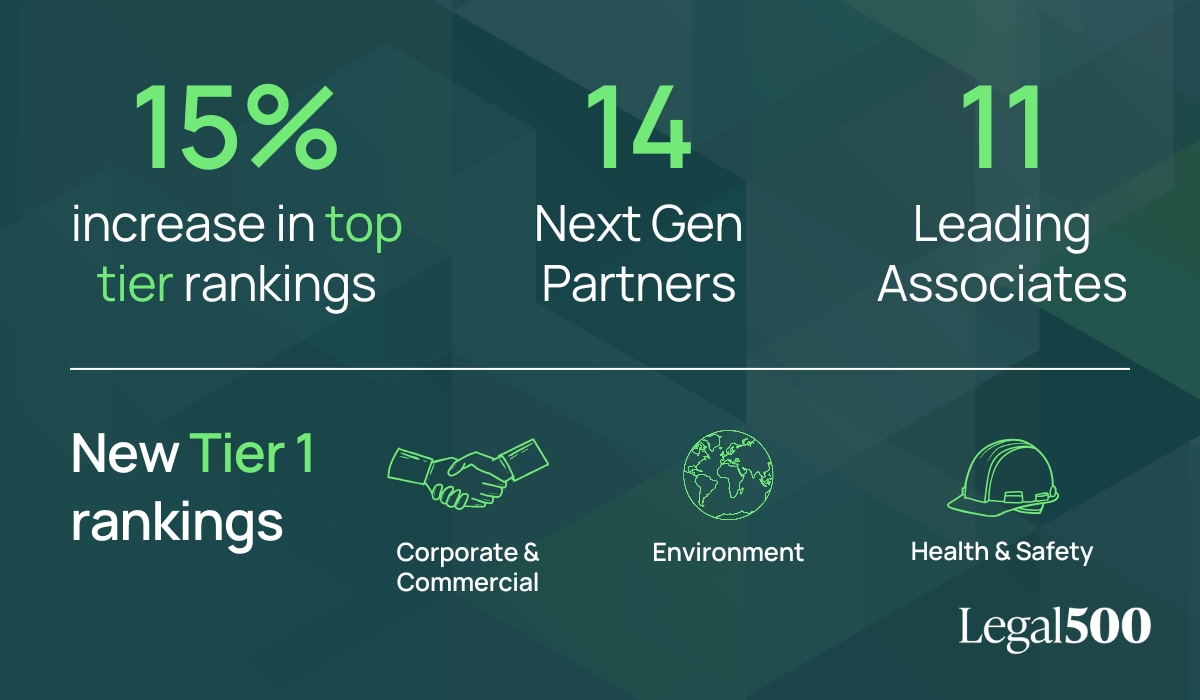 15%
increase in top tier rankings

14
Next Gen Partners

11
Leading Associates

New Tier 1 rankings

Corporate & Commercial

Environment

Health & Safety

Legal500